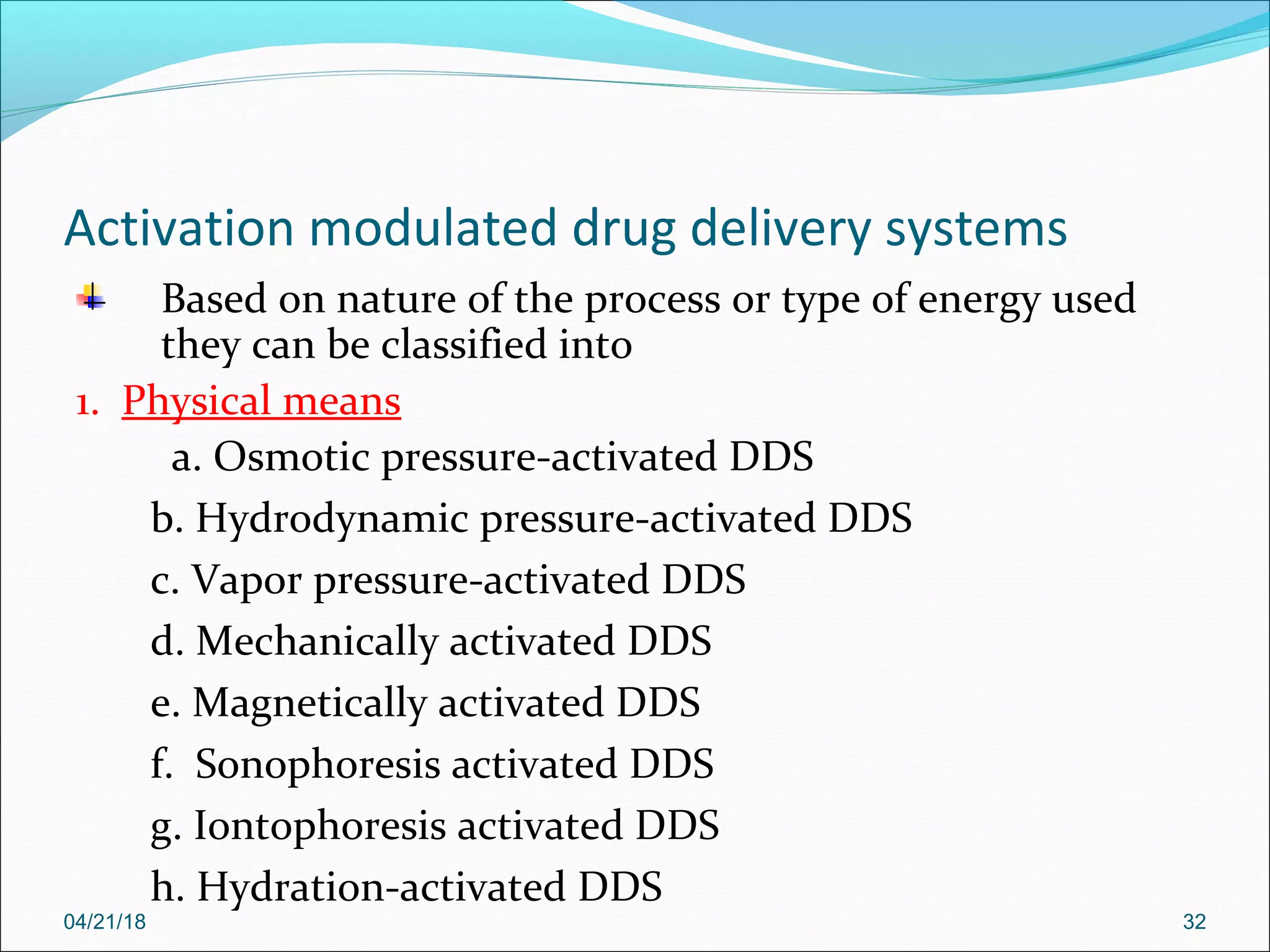 Activation modulated drug delivery systems

Based on nature of the process or type of energy used they can be classified into

1. Physical means

a. Osmotic pressure-activated DDS

b. Hydrodynamic pressure-activated DDS

c. Vapor pressure-activated DDS

d. Mechanically activated DDS

e. Magnetically activated DDS

f. Sonophoresis activated DDS

g. Iontophoresis activated DDS

h. Hydration-activated DDS

04/21/18

32